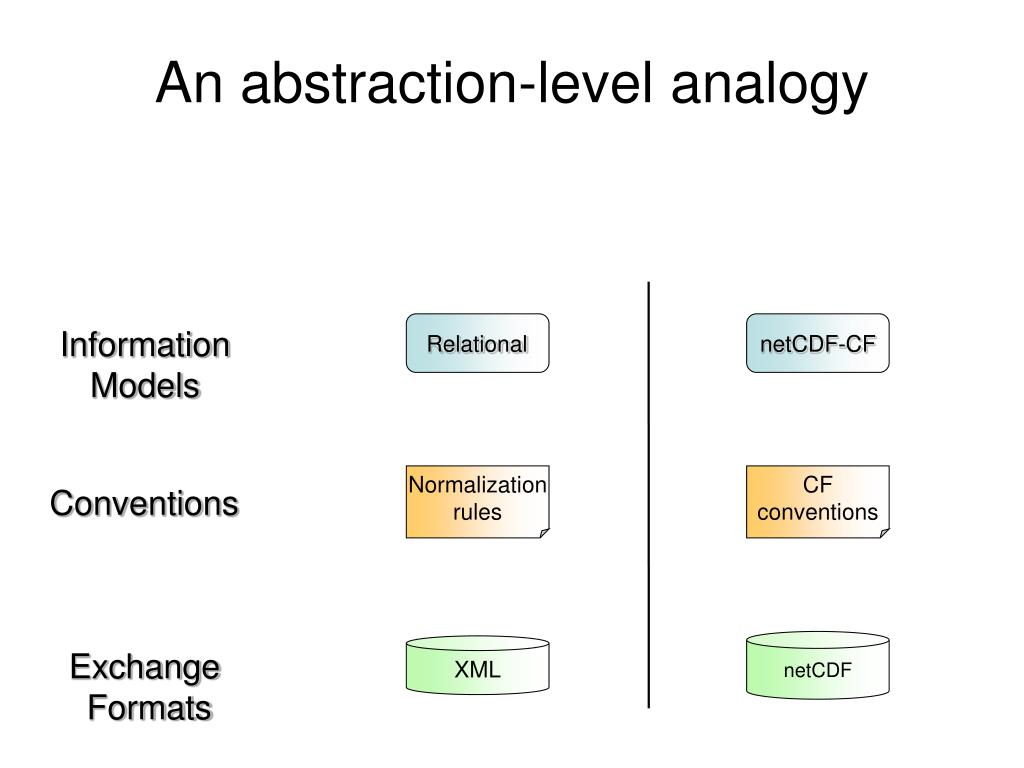 An abstraction-level analogy

Information Models

Relational

netCDF-CF

Conventions

Normalization rules

CF conventions

Exchange Formats

XML

netCDF